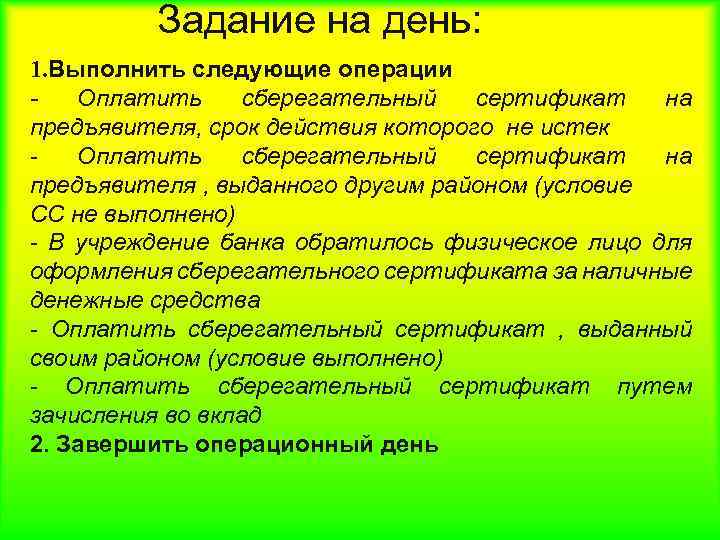 Задание на день:

1.Выполнить следующие операции
- Оплатить сберегательный сертификат на предъявителя, срок действия которого не истек
- Оплатить сберегательный сертификат на предъявителя , выданного другим районом (условие СС не выполнено)
- В учреждение банка обратилось физическое лицо для оформления сберегательного сертификата за наличные денежные средства
- Оплатить сберегательный сертификат , выданный своим районом (условие выполнено)
- Оплатить сберегательный сертификат путем зачисления во вклад
2. Завершить операционный день